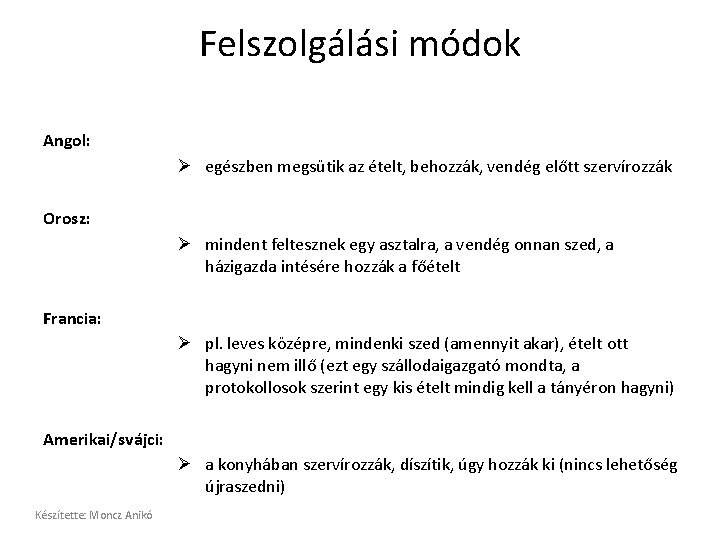 Felszolgálási módok

Angol:

➢ egészben megsütik az ételt, behozzák, vendég előtt szervírozzák

Orosz:

➢ mindent feltesznek egy asztalra, a vendég onnan szed, a házigazda intésére hozzák a főételt

Francia:

➢ pl. leves középre, mindenki szed (amennyit akar), ételt ott hagyni nem illő (ezt egy szállodaigazgató mondta, a protokollosok szerint egy kis ételt mindig kell a tányéron hagyni)

Amerikai/svájci:

➢ a konyhában szervírozzák, díszítik, úgy hozzák ki (nincs lehetőség újraszedni)

Készítette: Moncz Anikó